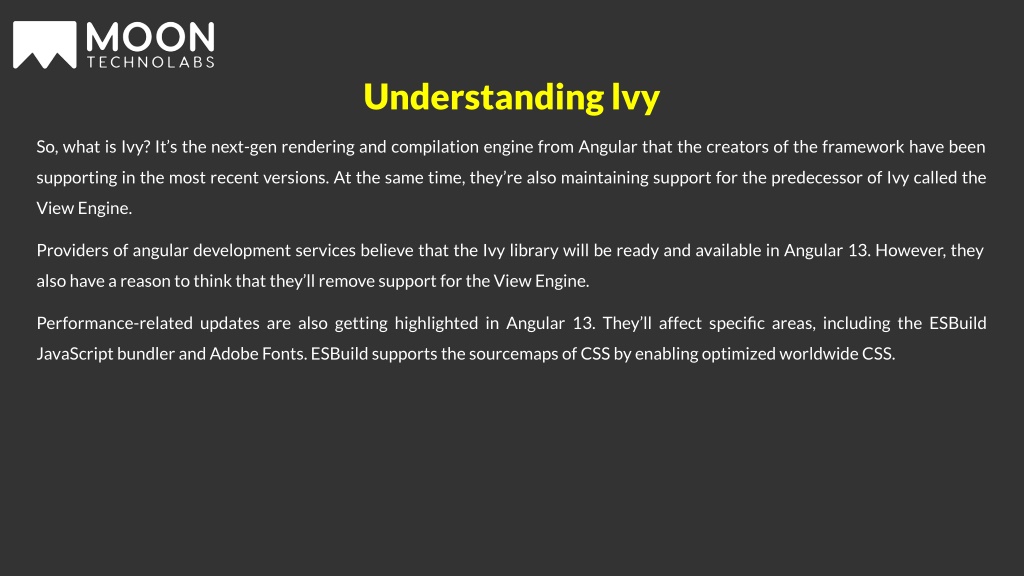 MOON
TECHNOLABS

Understanding Ivy

So, what is Ivy? It's the next-gen rendering and compilation engine from Angular that the creators of the framework have been supporting in the most recent versions. At the same time, they're also maintaining support for the predecessor of Ivy called the View Engine.

Providers of angular development services believe that the Ivy library will be ready and available in Angular 13. However, they also have a reason to think that they'll remove support for the View Engine.

Performance-related updates are also getting highlighted in Angular 13. They'll affect specific areas, including the ESBuild JavaScript bundler and Adobe Fonts. ESBuild supports the sourcemaps of CSS by enabling optimized worldwide CSS.